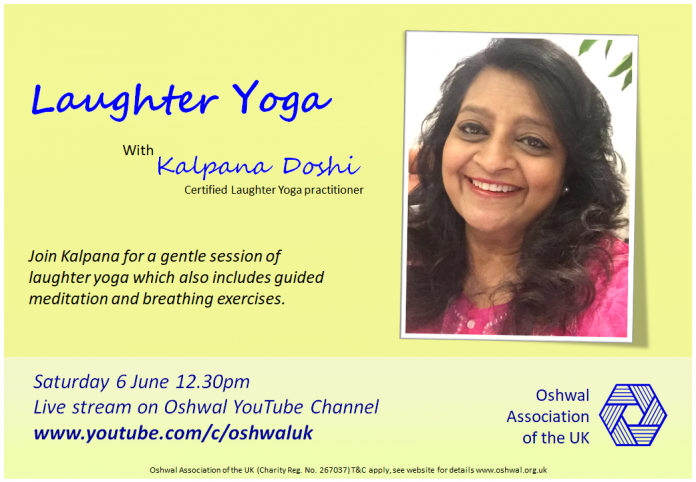 Laughter Yoga

With Kalpana Doshi
Certified Laughter Yoga practitioner

Join Kalpana for a gentle session of laughter yoga which also includes guided meditation and breathing exercises.

Saturday 6 June 12.30pm
Live stream on Oshwal YouTube Channel
www.youtube.com/c/oshwaluk

Oshwal Association of the UK

Oshwal Association of the UK (Charity Reg. No. 267037) T&C apply, see website for details www.oshwal.org.uk